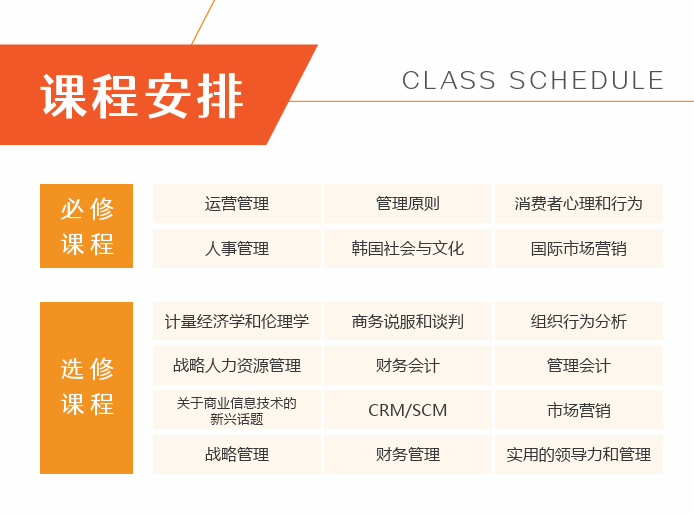 课程安排

CLASS SCHEDULE

| 必修课程 | 运营管理 | 管理原则 | 消费者心理和行为 |
|---|---|---|---|
| | 人事管理 | 韩国社会与文化 | 国际市场营销 |

| 选修课程 | 计量经济学和伦理学 | 商务说服和谈判 | 组织行为分析 |
|---|---|---|---|
| | 战略人力资源管理 | 财务会计 | 管理会计 |
| | 关于商业信息技术的新兴话题 | CRM/SCM | 市场营销 |
| | 战略管理 | 财务管理 | 实用的领导力和管理 |